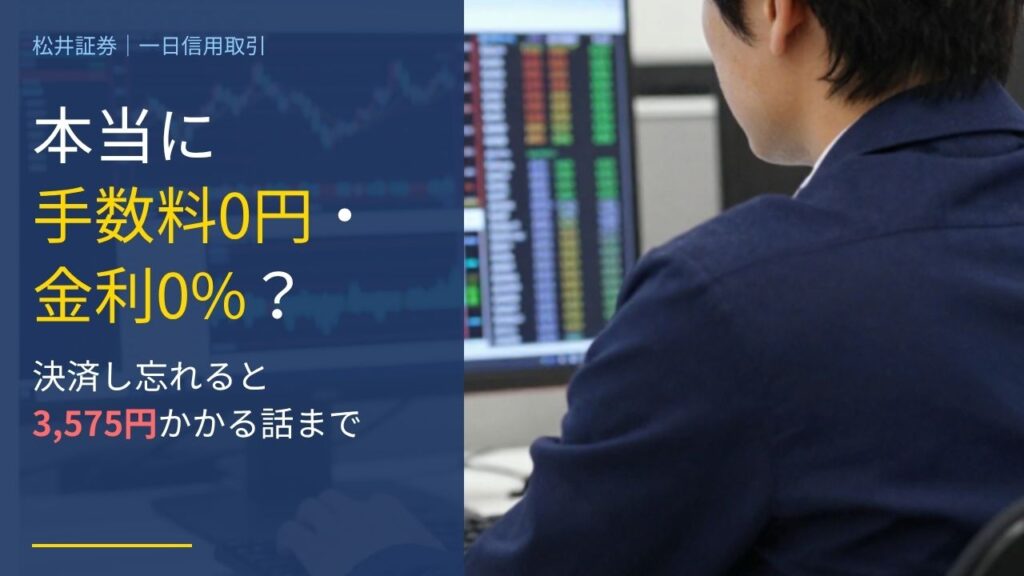 松井証券｜一日信用取引

本当に
手数料0円・
金利0%？

決済し忘れると
3,575円かかる話まで